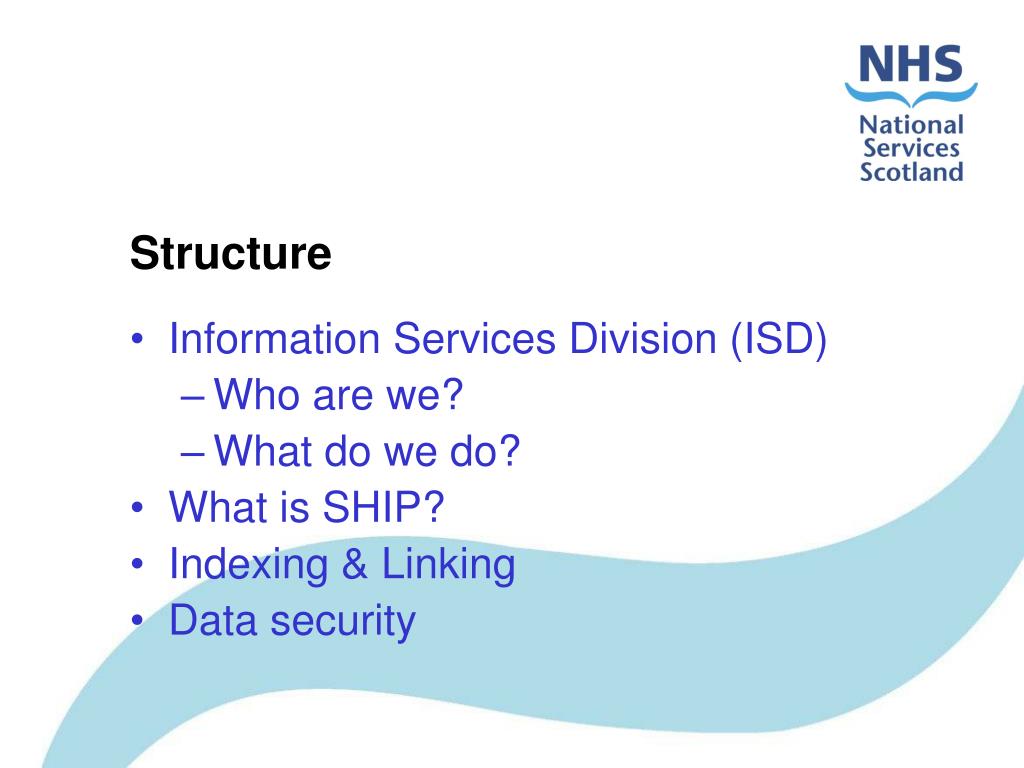 NHS
National
Services
Scotland

Structure

• Information Services Division (ISD)
– Who are we?
– What do we do?
• What is SHIP?
• Indexing & Linking
• Data security